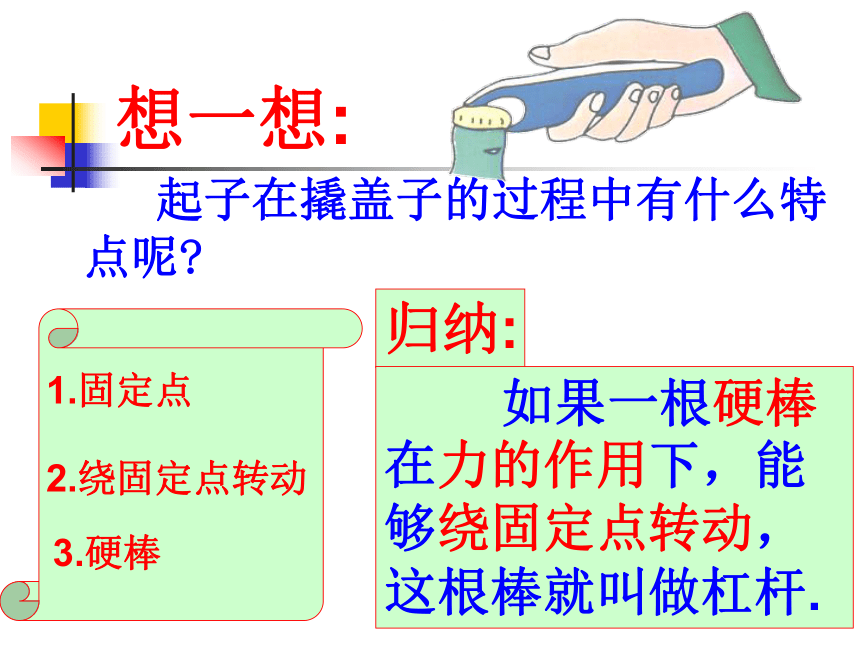 想一想:

起子在撬盖子的过程中有什么特点呢?

1.固定点

2.绕固定点转动

3.硬棒

归纳:

如果一根硬棒在力的作用下，能够绕固定点转动，这根棒就叫做杠杆.